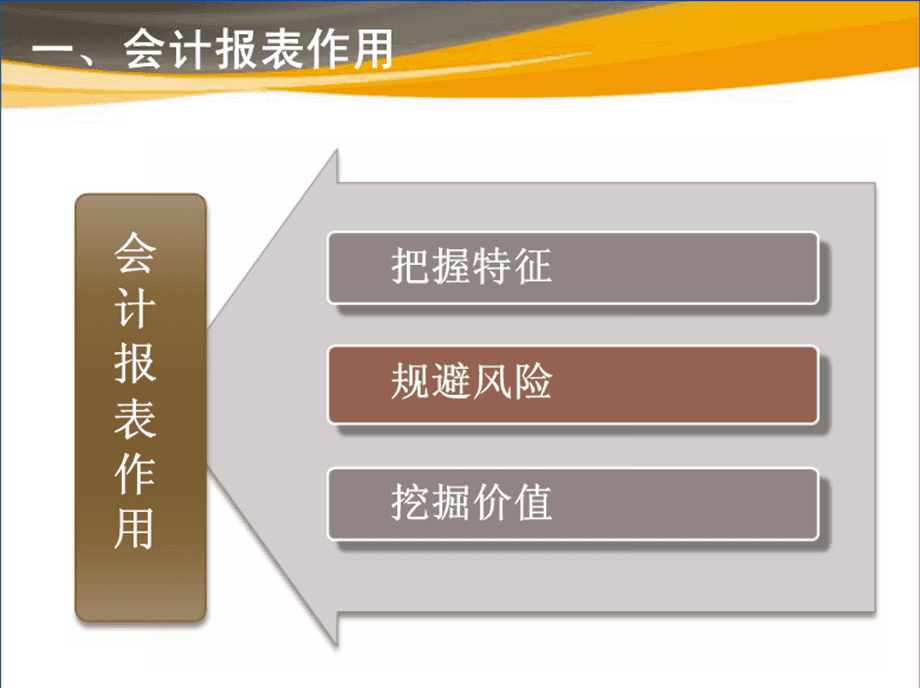 一、会计报表作用

会计报表作用

把握特征

规避风险

挖掘价值